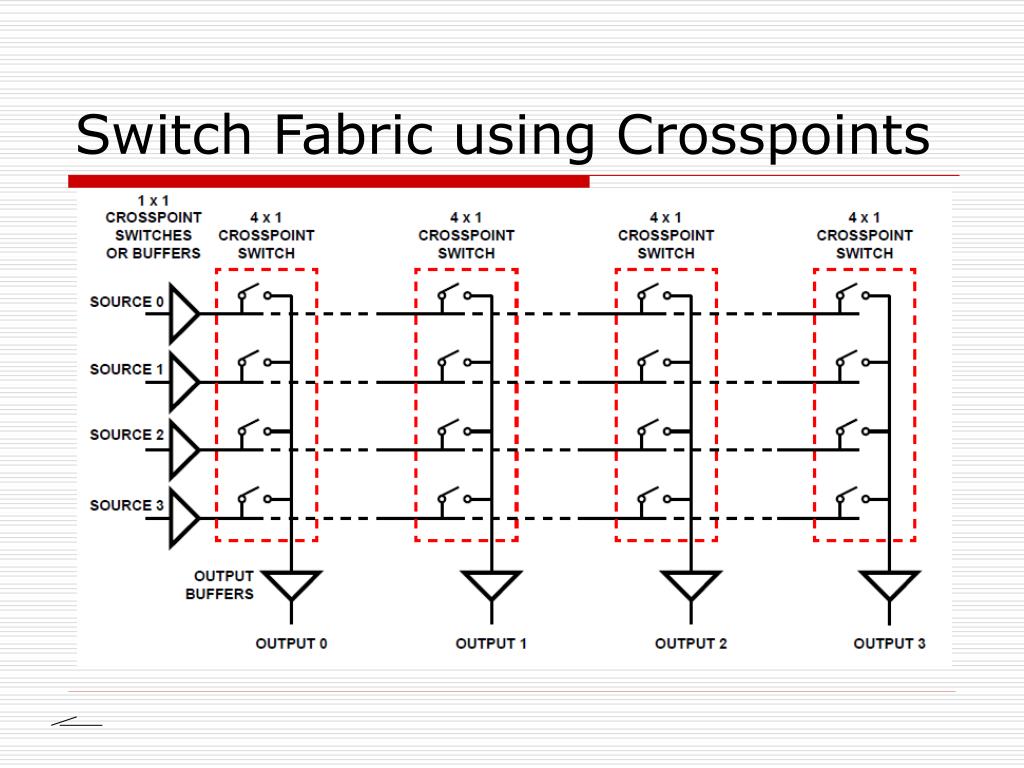 Switch Fabric using Crosspoints

1 x 1
CROSSPOINT
SWITCHES
OR BUFFERS

4 x 1
CROSSPOINT
SWITCH

4 x 1
CROSSPOINT
SWITCH

4 x 1
CROSSPOINT
SWITCH

4 x 1
CROSSPOINT
SWITCH

SOURCE 0

SOURCE 1

SOURCE 2

SOURCE 3

OUTPUT
BUFFERS

OUTPUT 0

OUTPUT 1

OUTPUT 2

OUTPUT 3